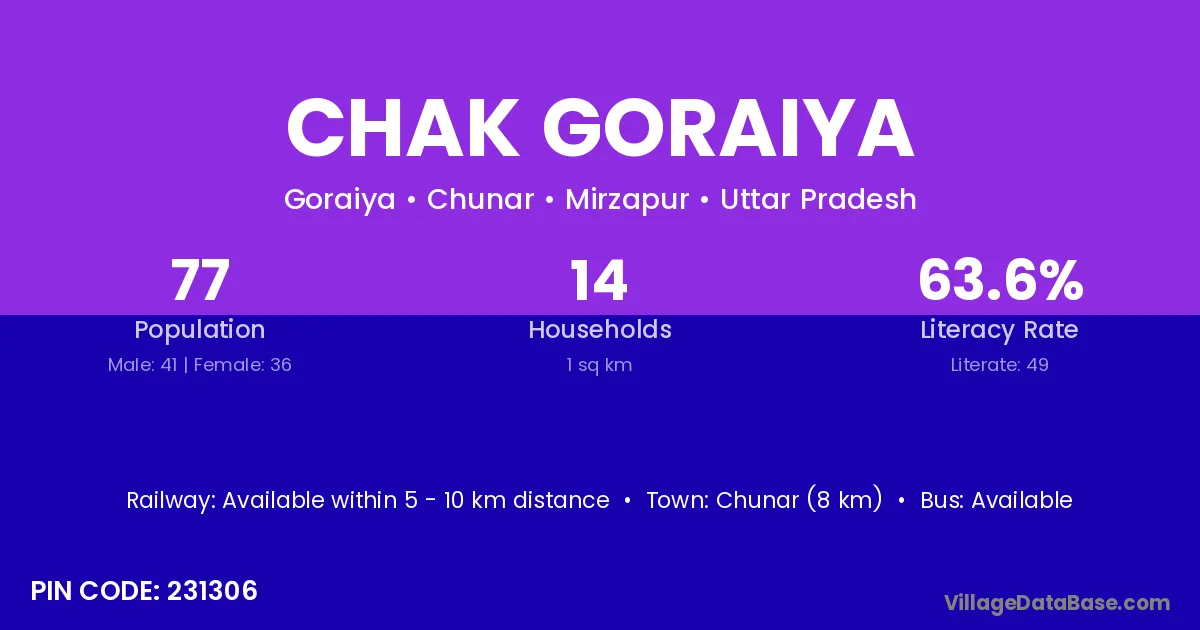 CHAK GORAIYA

Goraiya • Chunar • Mirzapur • Uttar Pradesh

77
Population
Male: 41 | Female: 36

14
Households
1 sq km

63.6%
Literacy Rate
Literate: 49

Railway: Available within 5 - 10 km distance • Town: Chunar (8 km) • Bus: Available

PIN CODE: 231306

VillageDataBase.com